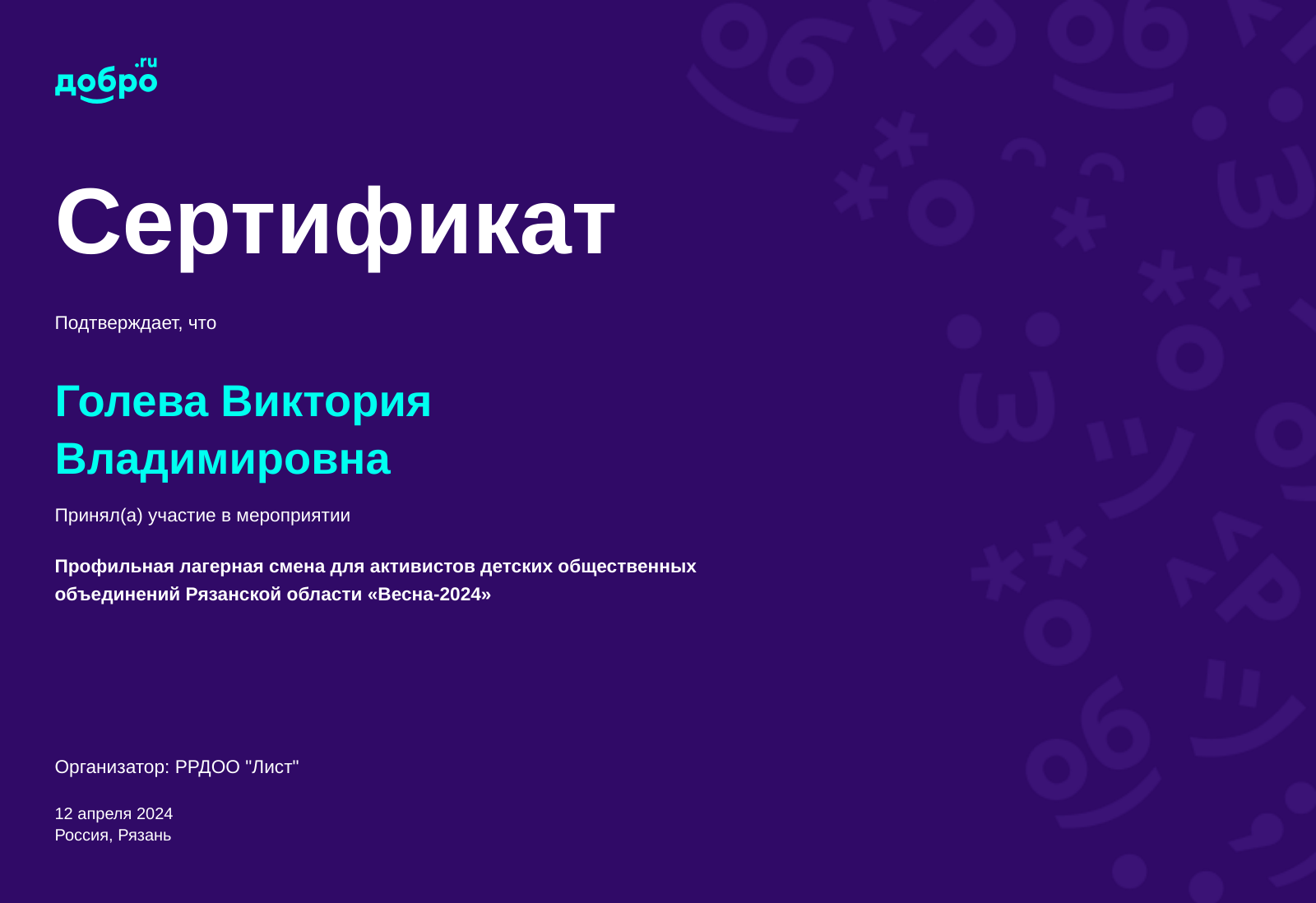 добро.ru

Сертификат

Подтверждает, что

Голева Виктория Владимировна

Принял(а) участие в мероприятии

Профильная лагерная смена для активистов детских общественных объединений Рязанской области «Весна-2024»

Организатор: РРДОО "Лист"

12 апреля 2024
Россия, Рязань